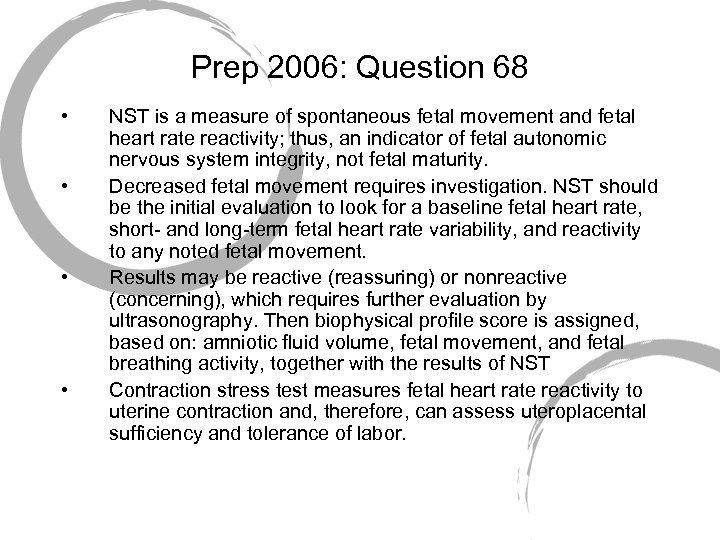 Prep 2006: Question 68

• NST is a measure of spontaneous fetal movement and fetal heart rate reactivity; thus, an indicator of fetal autonomic nervous system integrity, not fetal maturity.

• Decreased fetal movement requires investigation. NST should be the initial evaluation to look for a baseline fetal heart rate, short- and long-term fetal heart rate variability, and reactivity to any noted fetal movement.

• Results may be reactive (reassuring) or nonreactive (concerning), which requires further evaluation by ultrasonography. Then biophysical profile score is assigned, based on: amniotic fluid volume, fetal movement, and fetal breathing activity, together with the results of NST

• Contraction stress test measures fetal heart rate reactivity to uterine contraction and, therefore, can assess uteroplacental sufficiency and tolerance of labor.